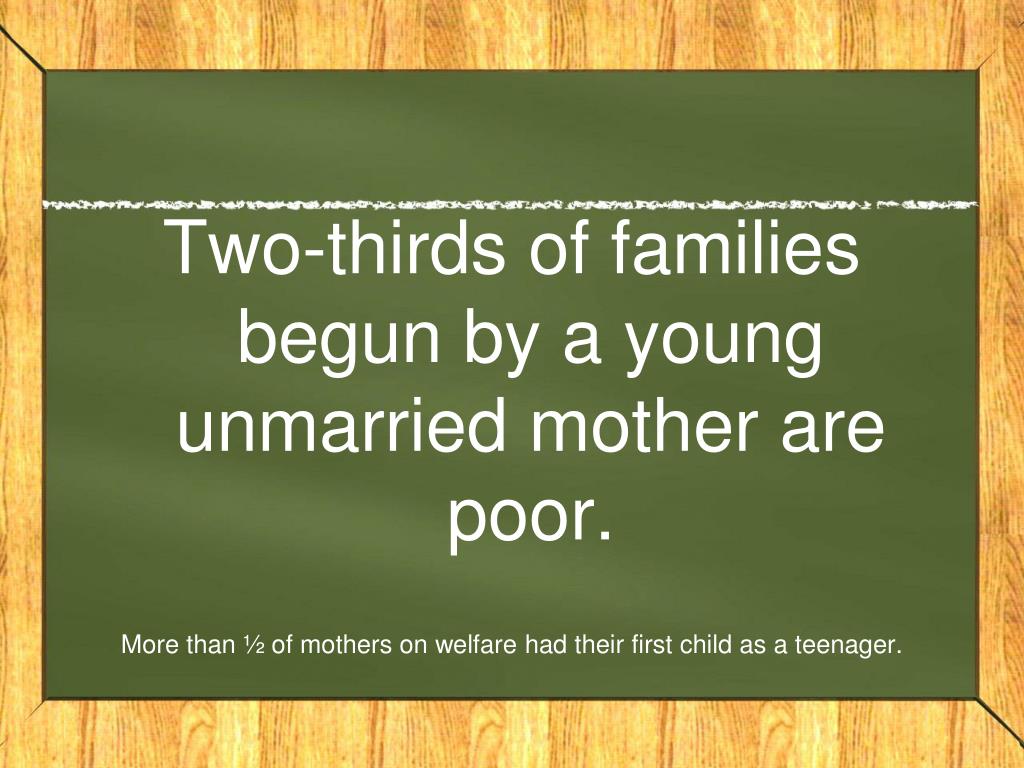 Two-thirds of families begun by a young unmarried mother are poor.

More than ½ of mothers on welfare had their first child as a teenager.